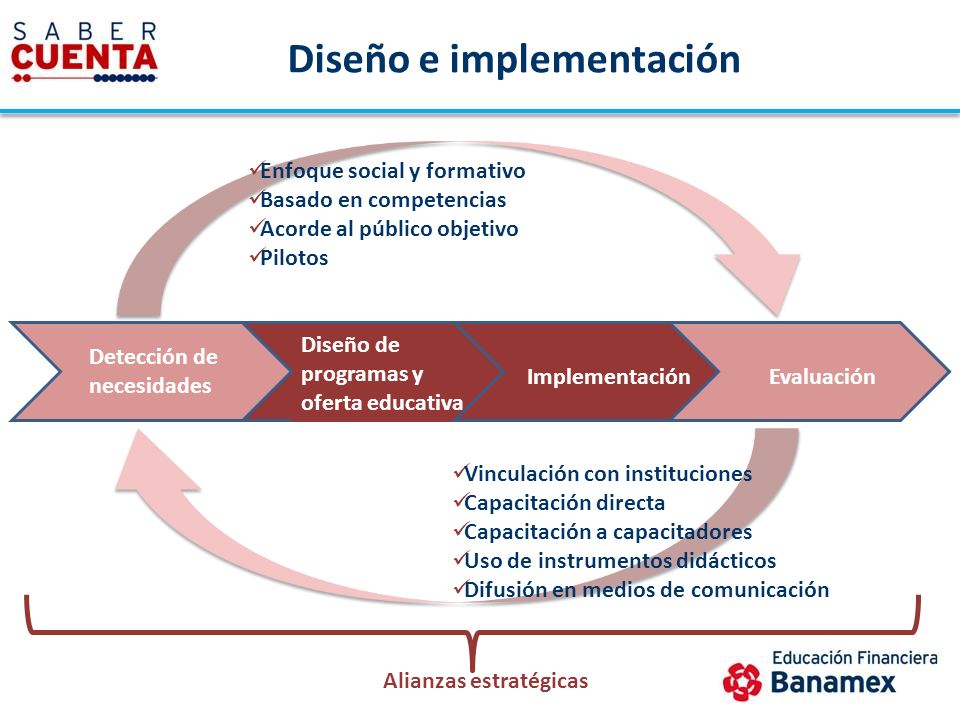 SABER CUENTA

Diseño e implementación

✓Enfoque social y formativo
✓Basado en competencias
✓Acorde al público objetivo
✓Pilotos

Detección de necesidades

Diseño de programas y oferta educativa

Implementación

Evaluación

✓Vinculación con instituciones
✓Capacitación directa
✓Capacitación a capacitadores
✓Uso de instrumentos didácticos
✓Difusión en medios de comunicación

Alianzas estratégicas

Educación Financiera
Banamex